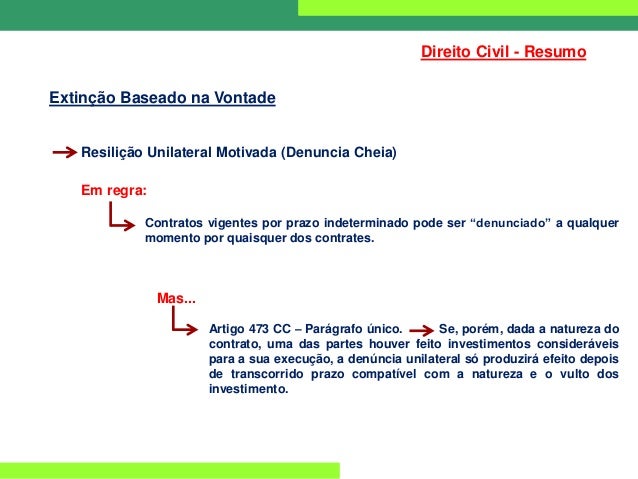 Direito Civil - Resumo

Extinção Baseado na Vontade

Resilição Unilateral Motivada (Denuncia Cheia)

Em regra:

Contratos vigentes por prazo indeterminado pode ser “denunciado” a qualquer momento por quaisquer dos contrates.

Mas...

Artigo 473 CC – Parágrafo único. Se, porém, dada a natureza do contrato, uma das partes houver feito investimentos consideráveis para a sua execução, a denúncia unilateral só produzirá efeito depois de transcorrido prazo compatível com a natureza e o vulto dos investimento.